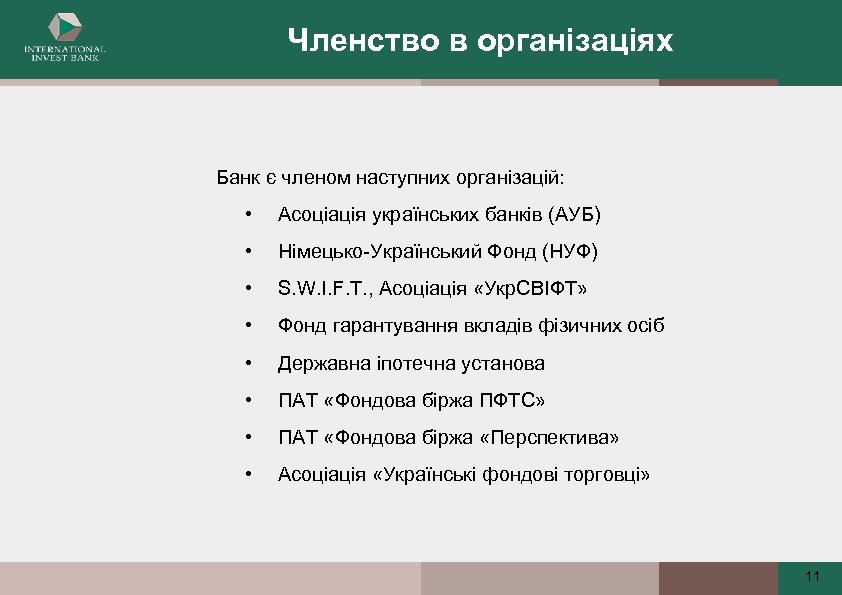 INTERNATIONAL INVEST BANK

Членство в організаціях

Банк є членом наступних організацій:

• Асоціація українських банків (АУБ)
• Німецько-Український Фонд (НУФ)
• S.W.I.F.T., Асоціація «УкрСВІФТ»
• Фонд гарантування вкладів фізичних осіб
• Державна іпотечна установа
• ПАТ «Фондова біржа ПФТС»
• ПАТ «Фондова біржа «Перспектива»
• Асоціація «Українські фондові торговці»

11